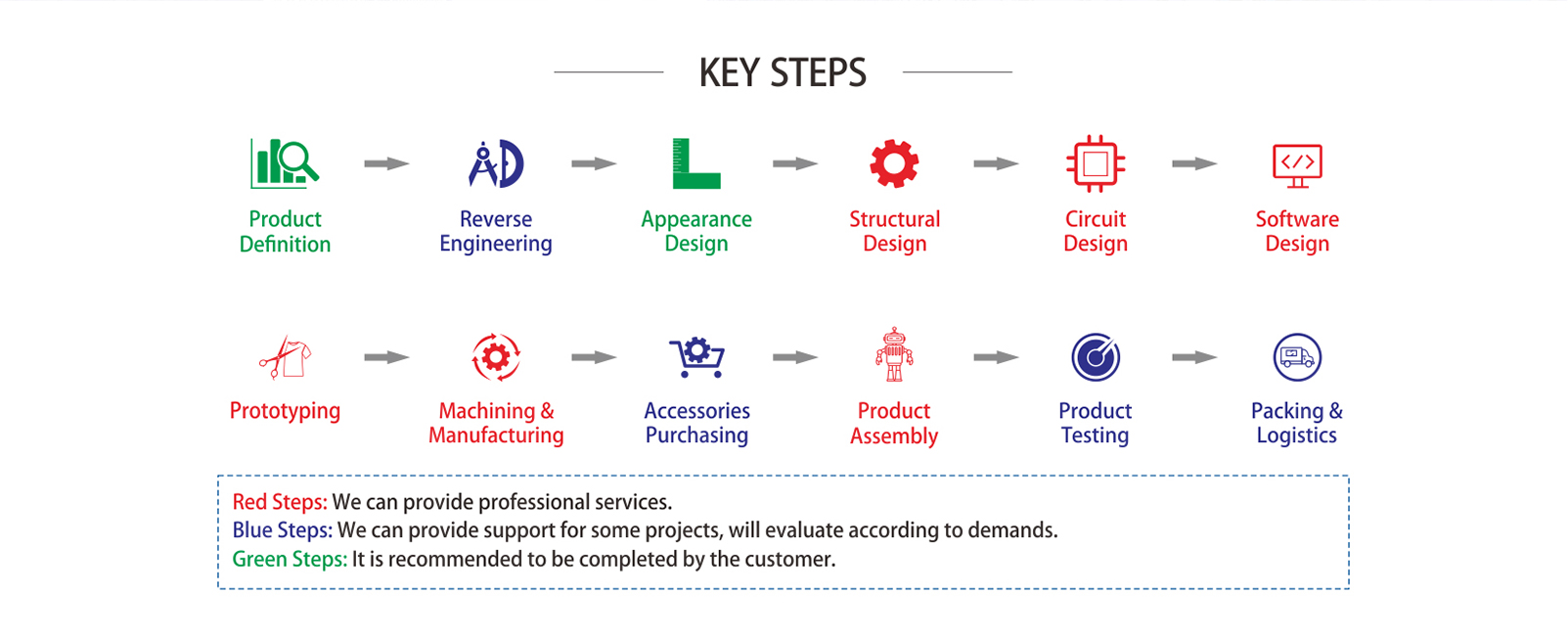 KEY STEPS

Product Definition

Reverse Engineering

Appearance Design

Structural Design

Circuit Design

Software Design

Prototyping

Machining & Manufacturing

Accessories Purchasing

Product Assembly

Product Testing

Packing & Logistics

Red Steps: We can provide professional services.
Blue Steps: We can provide support for some projects, will evaluate according to demands.
Green Steps: It is recommended to be completed by the customer.